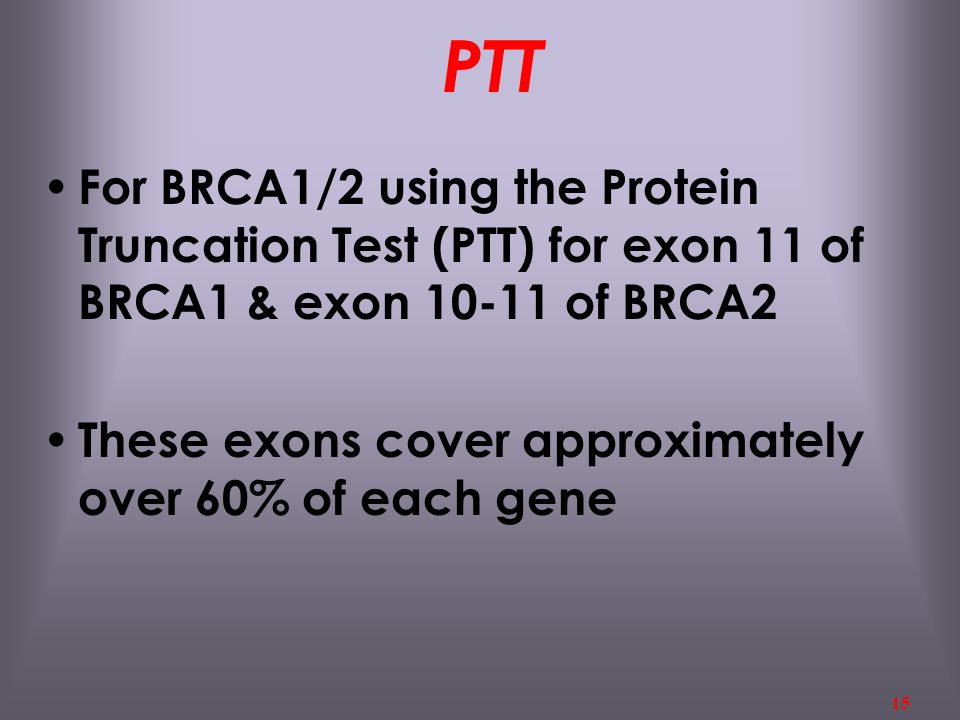 PTT

• For BRCA1/2 using the Protein Truncation Test (PTT) for exon 11 of BRCA1 & exon 10-11 of BRCA2

• These exons cover approximately over 60% of each gene

15